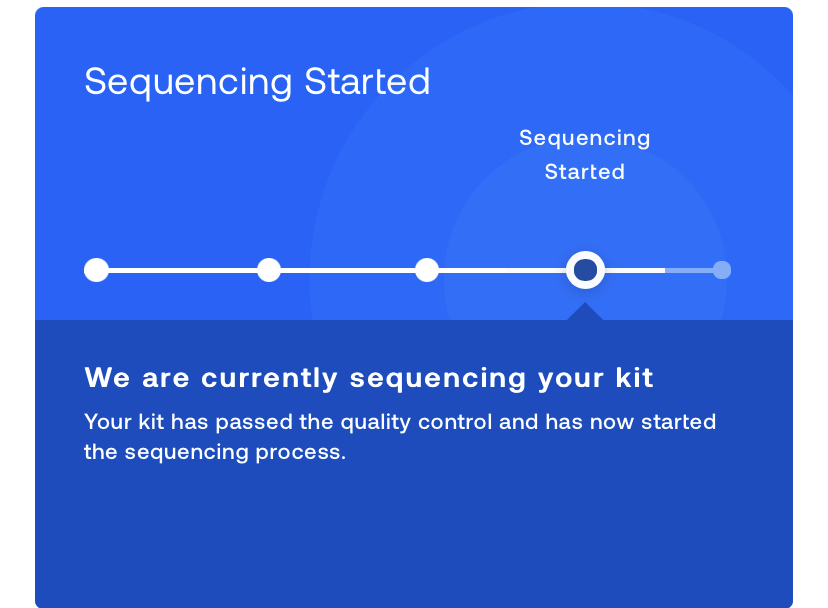 Sequencing Started

Sequencing Started

We are currently sequencing your kit

Your kit has passed the quality control and has now started the sequencing process.